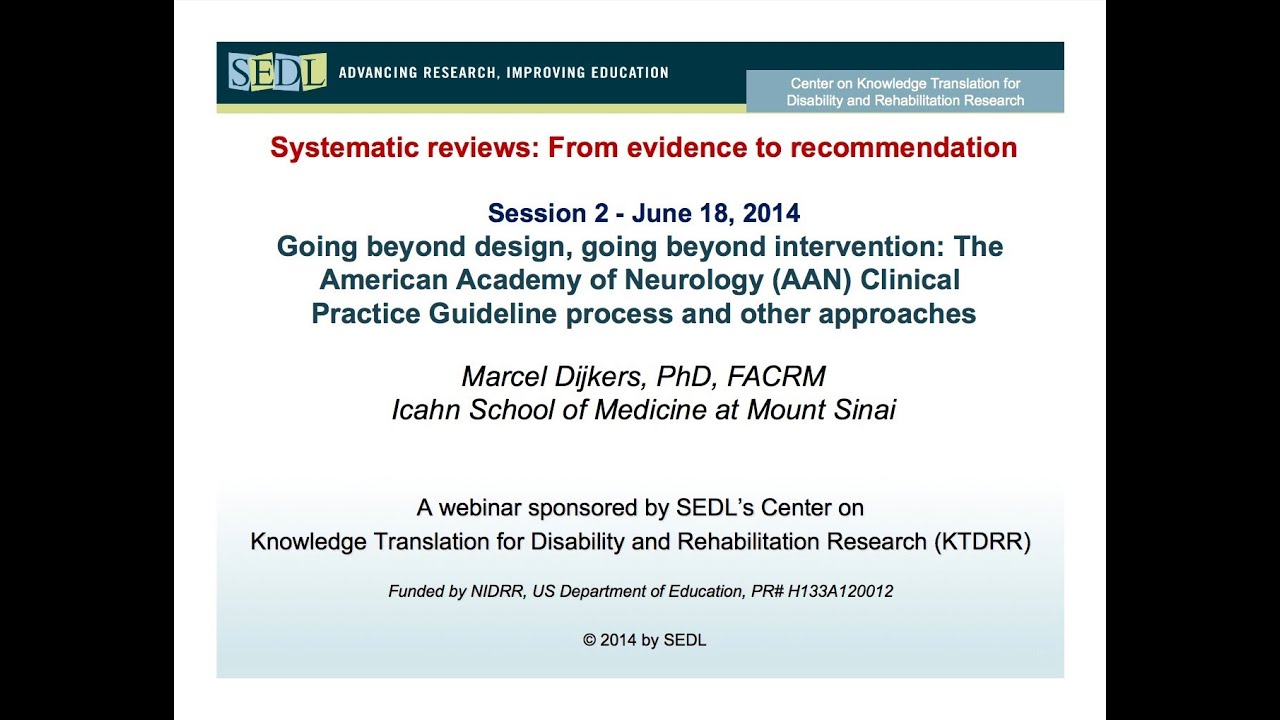 SEDL ADVANCING RESEARCH, IMPROVING EDUCATION

Center on Knowledge Translation for Disability and Rehabilitation Research

Systematic reviews: From evidence to recommendation

Session 2 - June 18, 2014
Going beyond design, going beyond intervention: The American Academy of Neurology (AAN) Clinical Practice Guideline process and other approaches

Marcel Dijkers, PhD, FACRM
Icahn School of Medicine at Mount Sinai

A webinar sponsored by SEDL's Center on Knowledge Translation for Disability and Rehabilitation Research (KTDRR)

Funded by NIDRR, US Department of Education, PR# H133A120012

© 2014 by SEDL